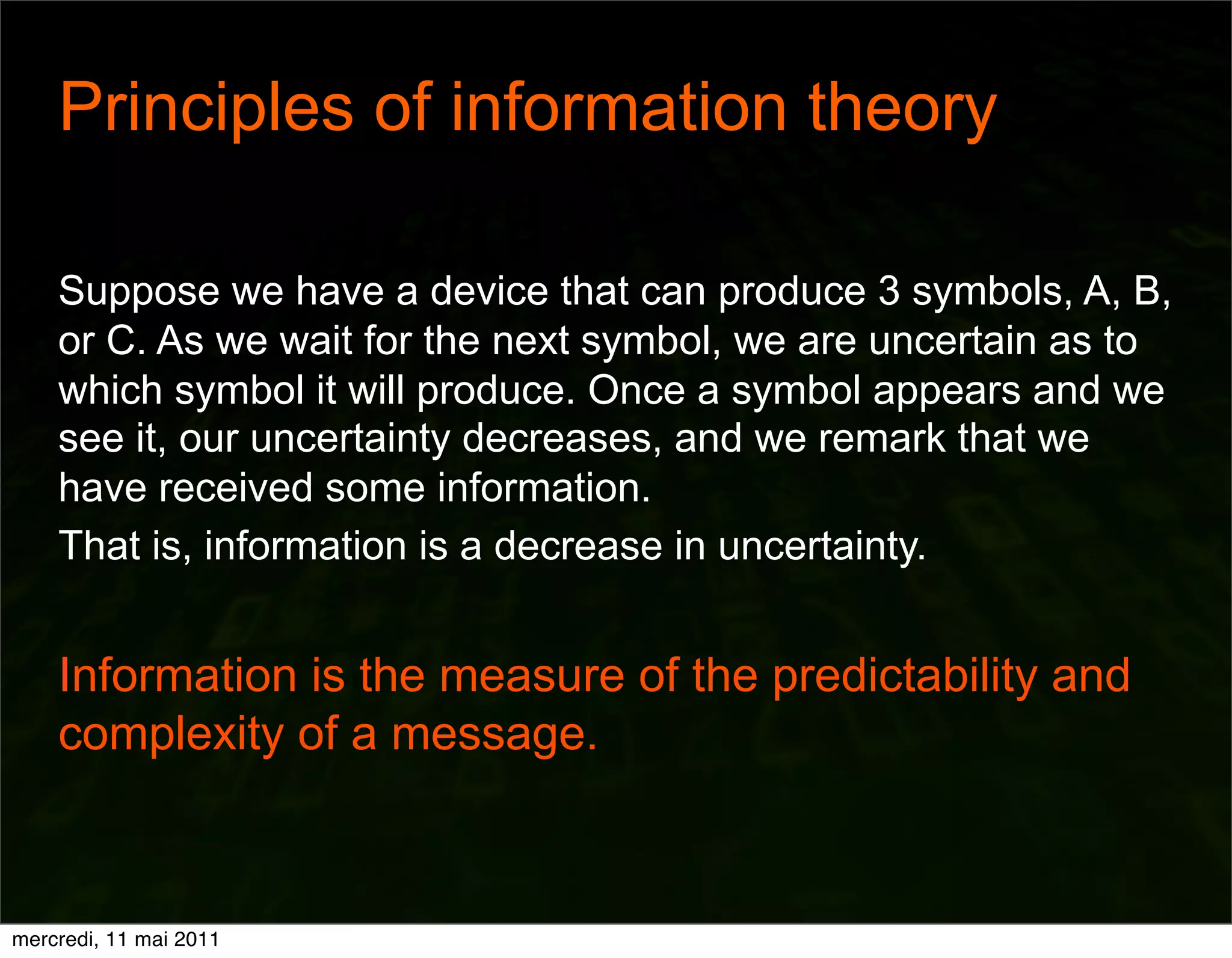 Principles of information theory

Suppose we have a device that can produce 3 symbols, A, B, or C. As we wait for the next symbol, we are uncertain as to which symbol it will produce. Once a symbol appears and we see it, our uncertainty decreases, and we remark that we have received some information.

That is, information is a decrease in uncertainty.

Information is the measure of the predictability and complexity of a message.

mercredi, 11 mai 2011